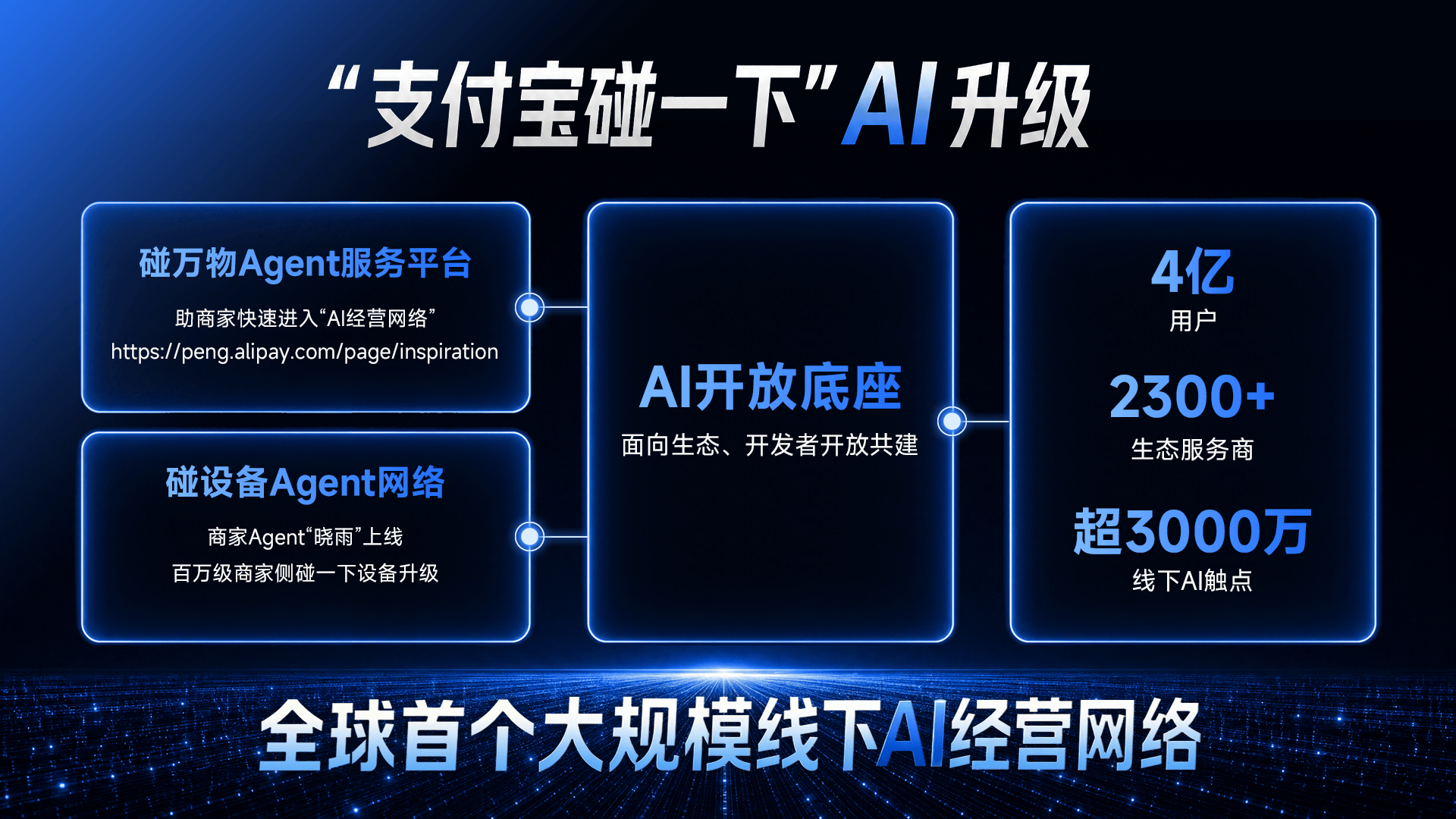 “支付宝碰一下”AI升级

碰万物Agent服务平台

助商家快速进入“AI经营网络”
https://peng.alipay.com/page/inspiration

碰设备Agent网络

商家Agent“晓雨”上线
百万级商家侧碰一下设备升级

AI开放底座

面向生态、开发者开放共建

4亿
用户

2300+
生态服务商

超3000万
线下AI触点

全球首个大规模线下AI经营网络